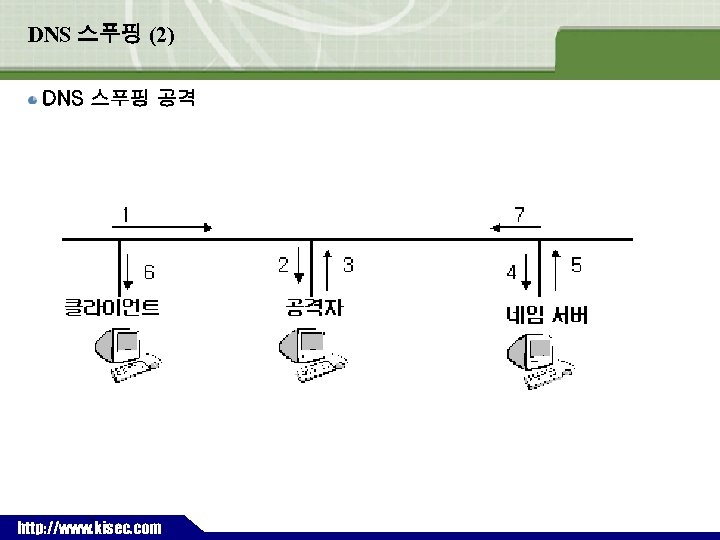 DNS 스푸핑 (2)

DNS 스푸핑 공격

1

7

6

2

3

4

5

클라이언트

공격자

네임 서버

http://www.kisec.com